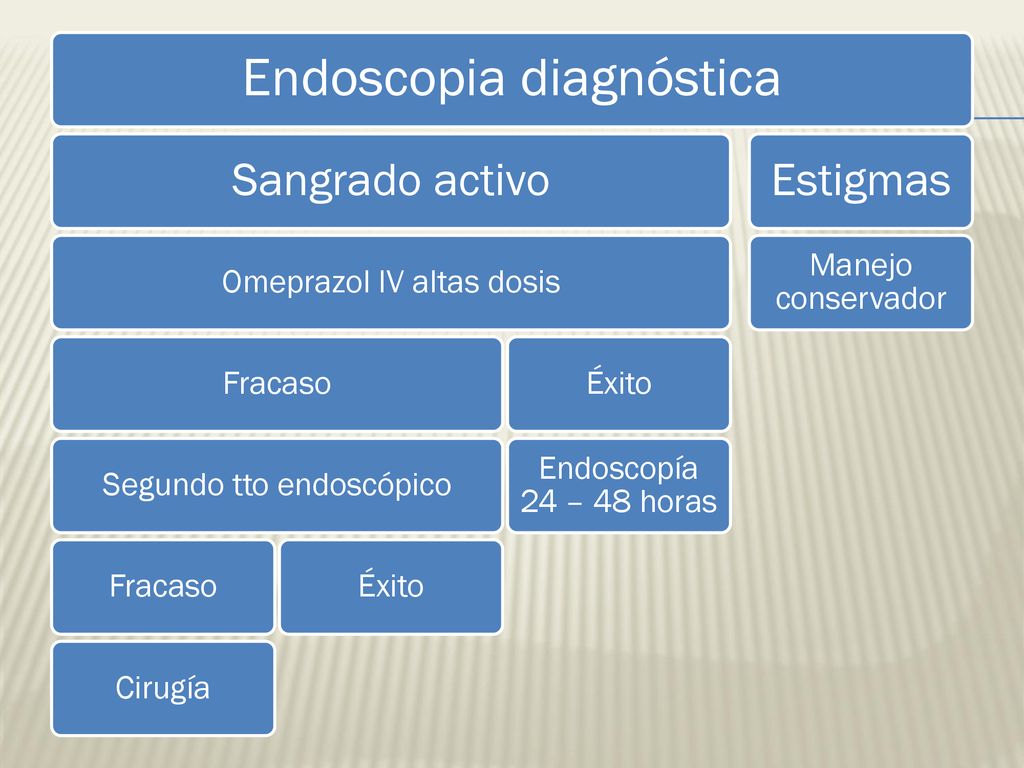 Endoscopia diagnóstica

Sangrado activo

Estigmas

Omeprazol IV altas dosis

Manejo conservador

Fracaso

Éxito

Segundo tto endoscópico

Endoscopía 24 – 48 horas

Fracaso

Éxito

Cirugía